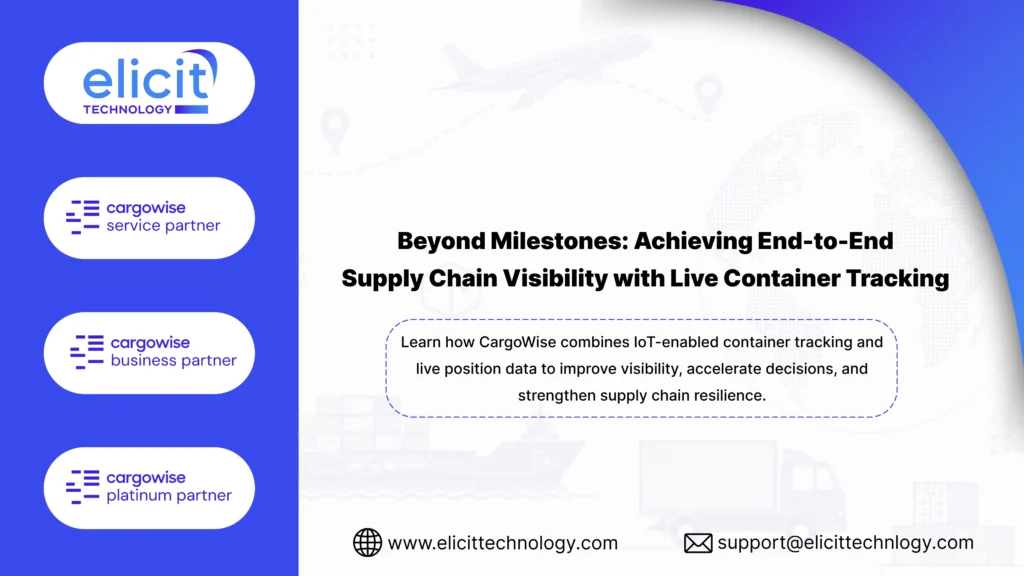 elicit
TECHNOLOGY

cargowise
service partner

cargowise
business partner

cargowise
platinum partner

Beyond Milestones: Achieving End-to-End Supply Chain Visibility with Live Container Tracking

Learn how CargoWise combines IoT-enabled container tracking and live position data to improve visibility, accelerate decisions, and strengthen supply chain resilience.

www.elicittechnology.com

support@elicittechnlogy.com